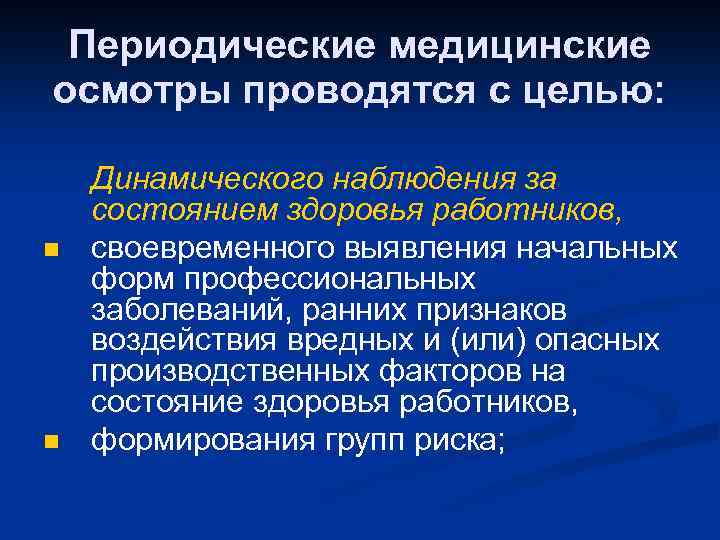 Периодические медицинские осмотры проводятся с целью:

Динамического наблюдения за состоянием здоровья работников,

- своевременного выявления начальных форм профессиональных заболеваний, ранних признаков воздействия вредных и (или) опасных производственных факторов на состояние здоровья работников,
- формирования групп риска;